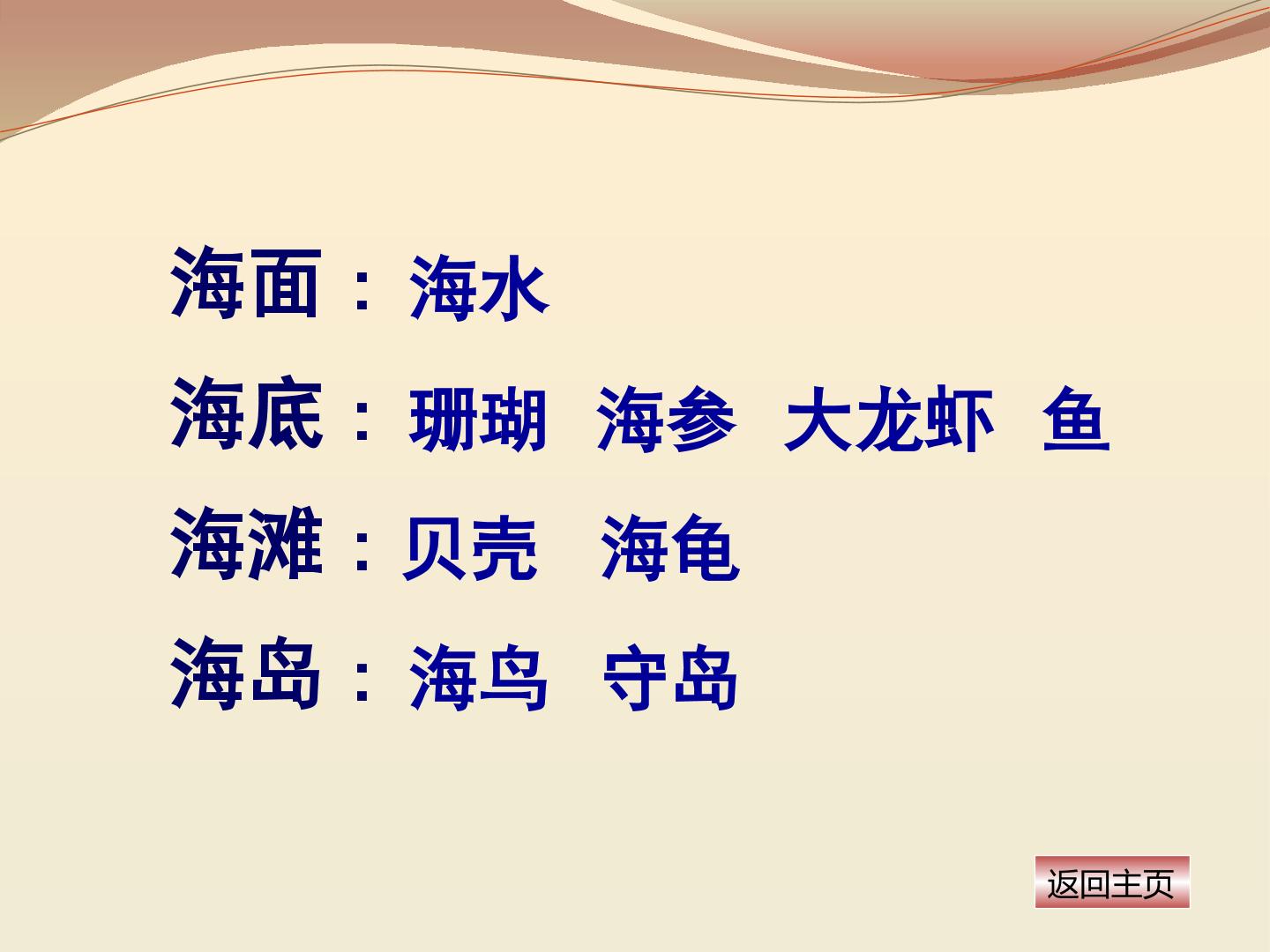 海面：海水

海底：珊瑚 海参 大龙虾 鱼

海滩：贝壳 海龟

海岛：海鸟 守岛

返回主页